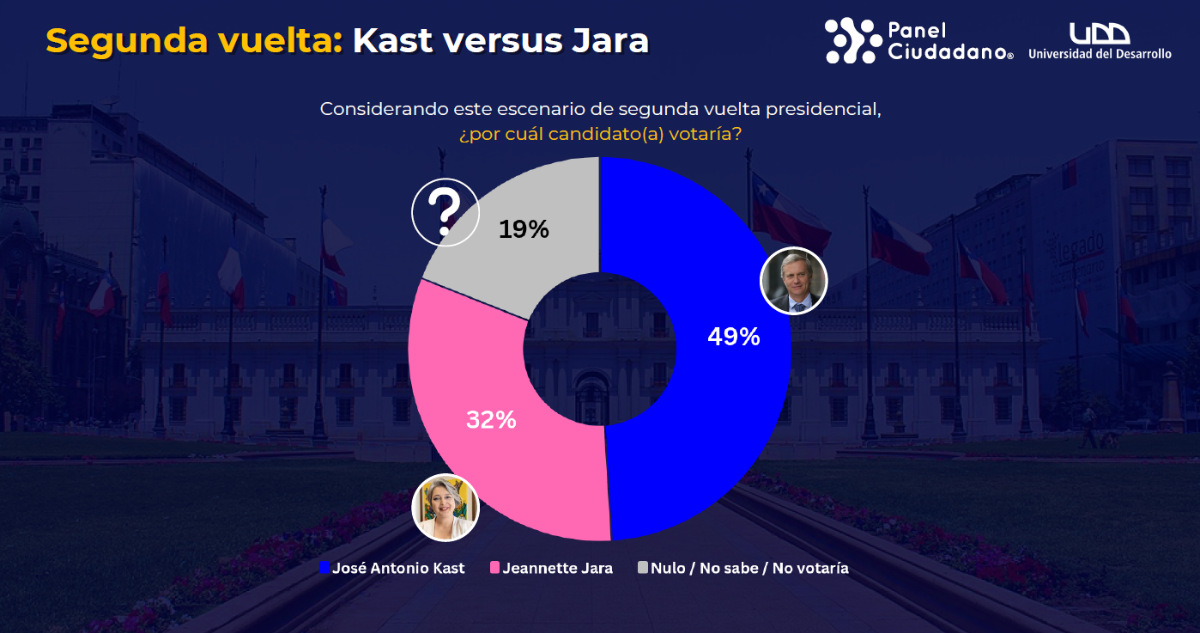 Segunda vuelta: Kast versus Jara

Panel Ciudadano®

UDD Universidad del Desarrollo

Considerando este escenario de segunda vuelta presidencial, ¿por cuál candidato(a) votaría?

?

19%

49%

32%

José Antonio Kast Jeannette Jara Nulo / No sabe / No votaría